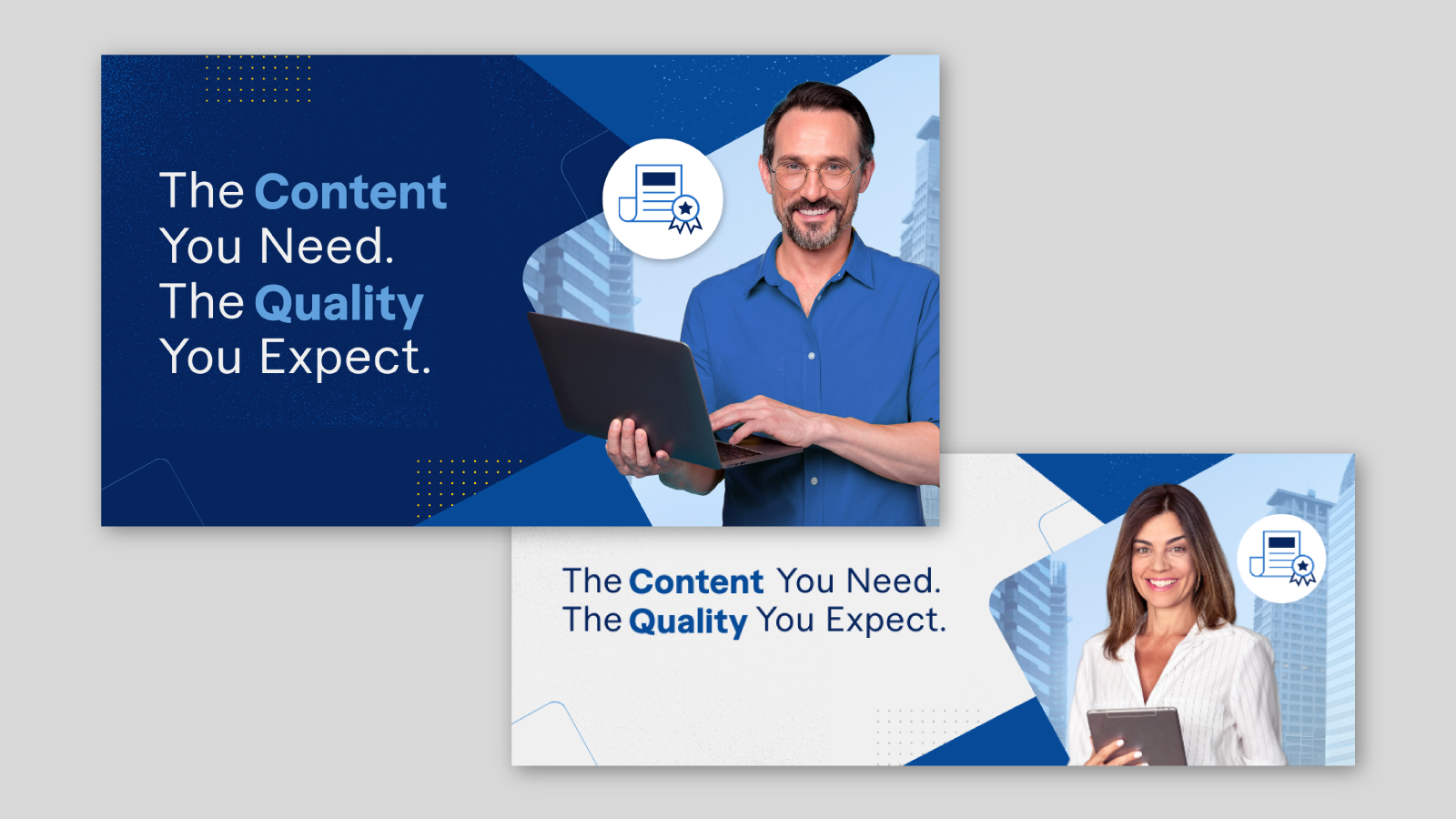 The Content
You Need.
The Quality
You Expect.

The Content You Need.
The Quality You Expect.